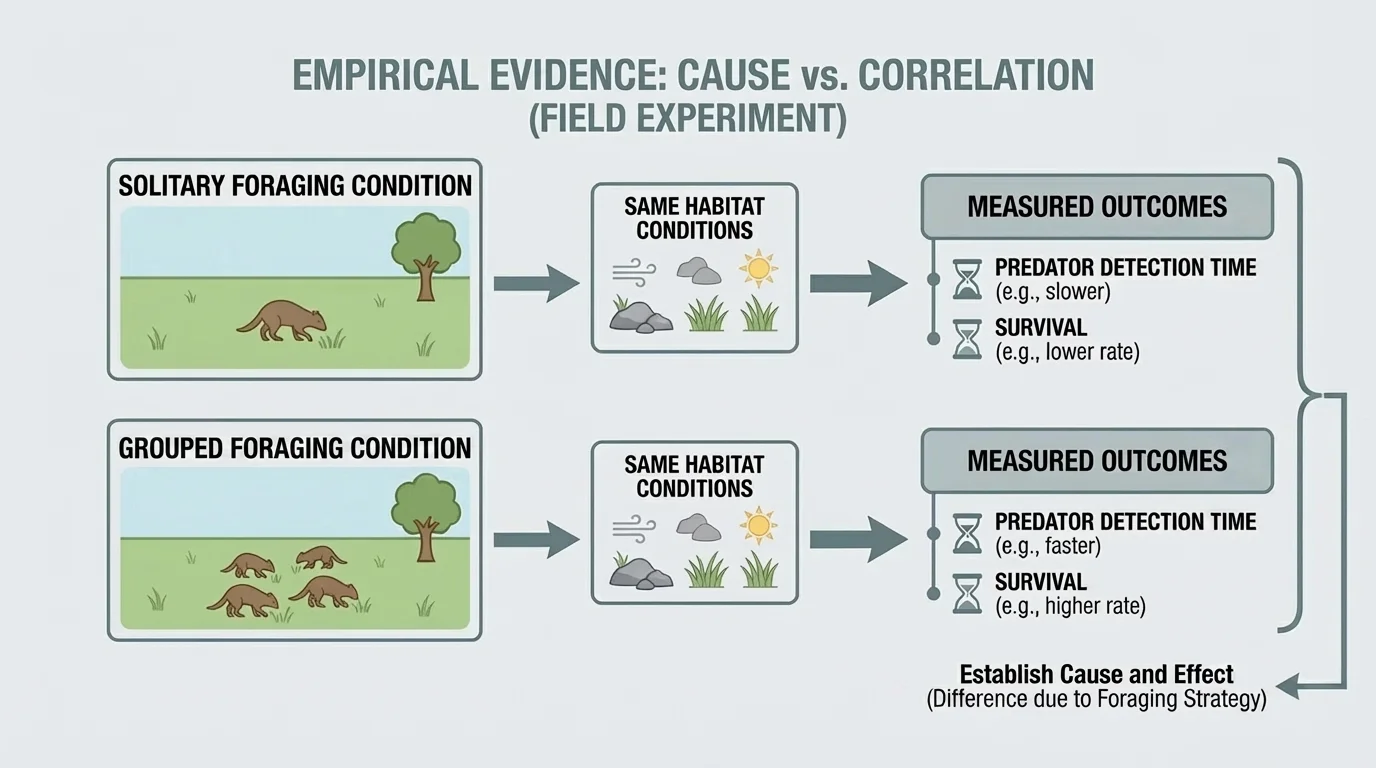 EMPIRICAL EVIDENCE: CAUSE vs. CORRELATION
(FIELD EXPERIMENT)

SOLITARY FORAGING CONDITION

SAME HABITAT CONDITIONS

MEASURED OUTCOMES

PREDATOR DETECTION TIME
(e.g., slower)

SURVIVAL
(e.g., lower rate)

GROUPED FORAGING CONDITION

SAME HABITAT CONDITIONS

MEASURED OUTCOMES

PREDATOR DETECTION TIME
(e.g., faster)

SURVIVAL
(e.g., higher rate)

Establish Cause and Effect
(Difference due to Foraging Strategy)